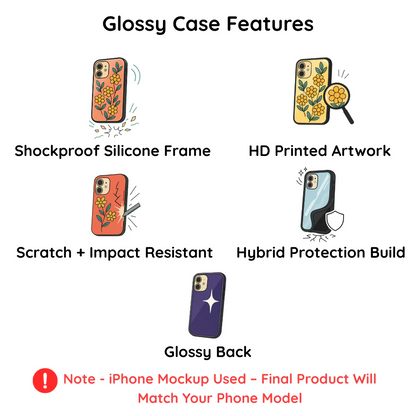 Glossy Case Features

Shockproof Silicone Frame

HD Printed Artwork

Scratch + Impact Resistant

Hybrid Protection Build

Glossy Back

! Note - iPhone Mockup Used – Final Product Will Match Your Phone Model